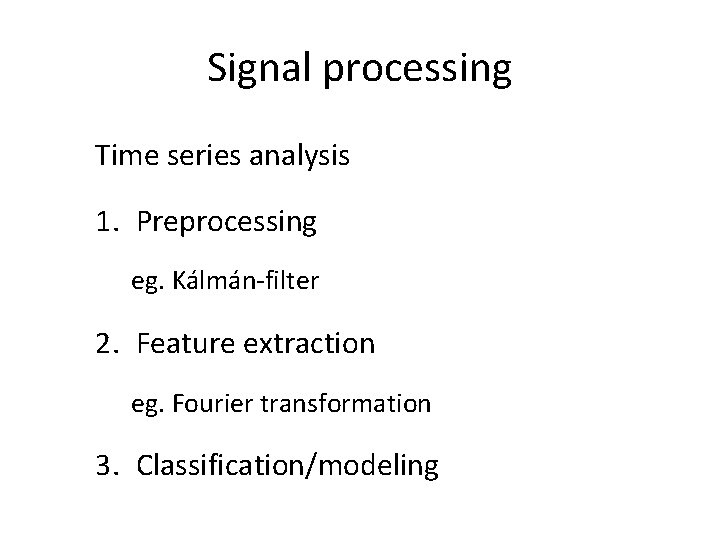 Signal processing

Time series analysis

1. Preprocessing

eg. Kálmán-filter

2. Feature extraction

eg. Fourier transformation

3. Classification/modeling